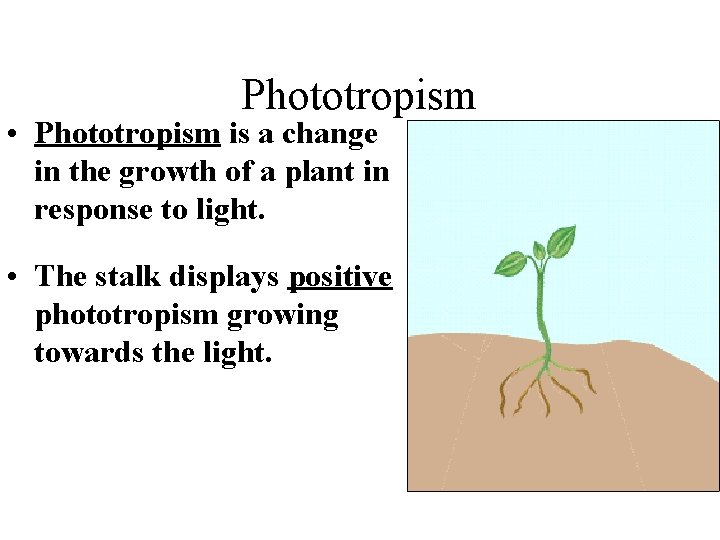 Phototropism

• Phototropism is a change in the growth of a plant in response to light.

• The stalk displays positive phototropism growing towards the light.